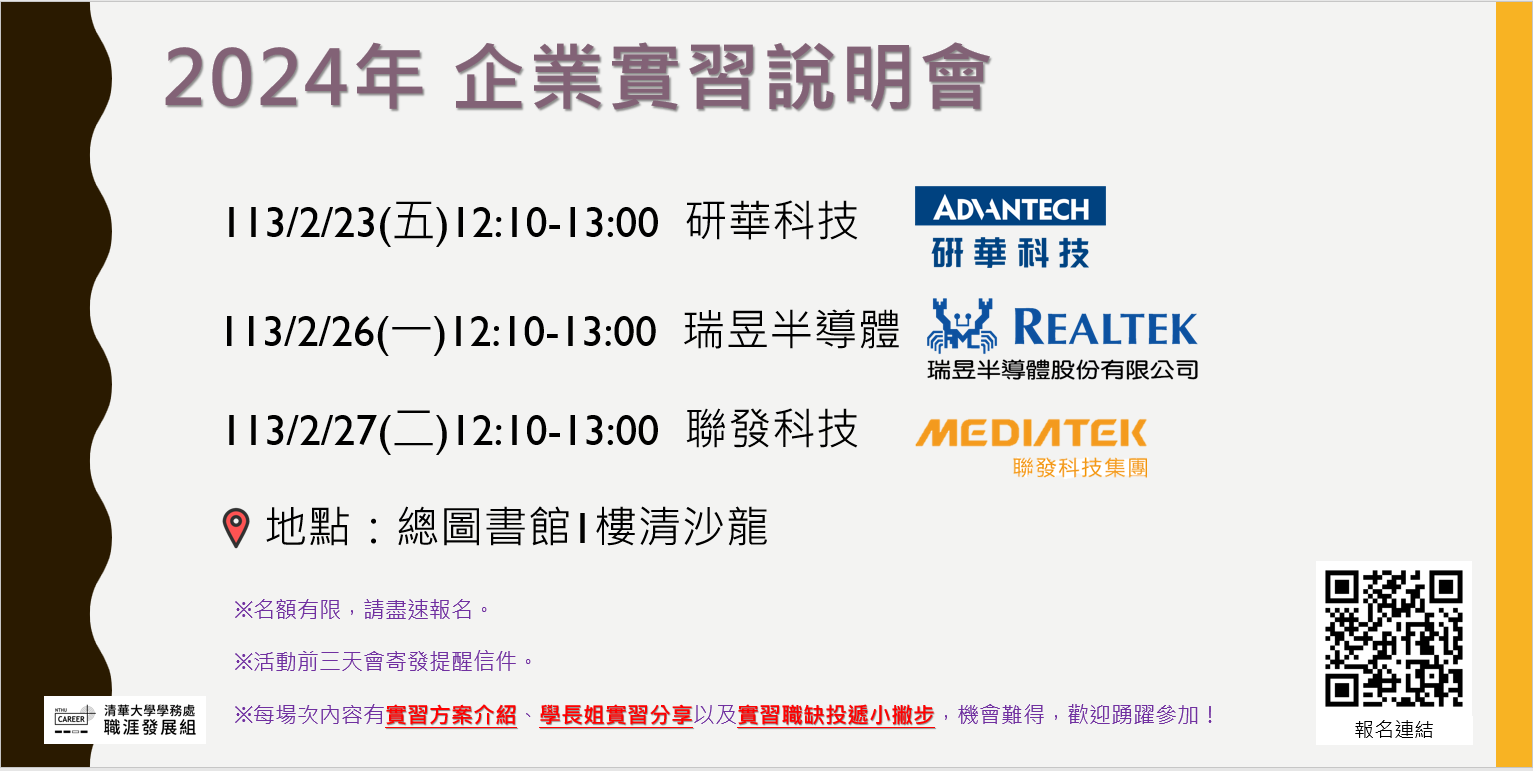 2024年 企業實習說明會

113/2/23(五)12:10-13:00 研華科技

ADVANTECH
研華科技

113/2/26(一)12:10-13:00 瑞昱半導體

REALTEK
瑞昱半導體股份有限公司

113/2/27(二)12:10-13:00 聯發科技

MEDIATEK
聯發科技集團

地點：總圖書館1樓清沙龍

※名額有限，請盡速報名。

※活動前三天會寄發提醒信件。

※每場次內容有實習方案介紹、學長姐實習分享以及實習職缺投遞小撇步，機會難得，歡迎踴躍參加！

NTHU CAREER
清華大學學務處
職涯發展組

報名連結